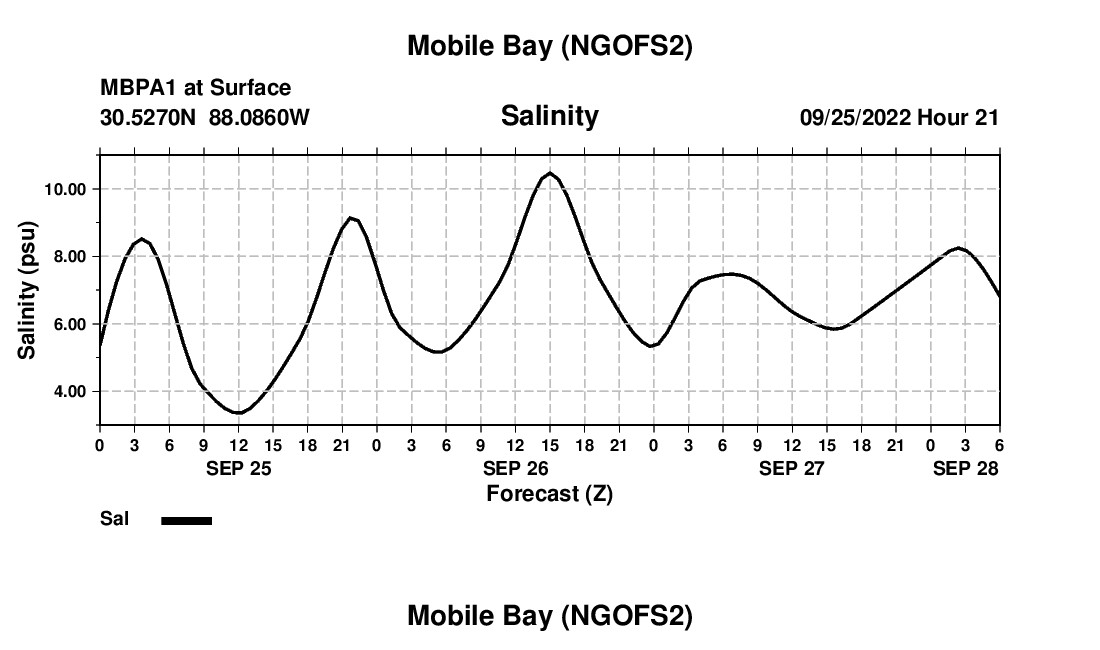 Mobile Bay (NGOFS2)

MBPA1 at Surface
30.5270N 88.0860W

Salinity

09/25/2022 Hour 21

Salinity (psu)

10.00
8.00
6.00
4.00

0 3 6 9 12 15 18 21 0 3 6 9 12 15 18 21 0 3 6 9 12 15 18 21 0 3 6

SEP 25
SEP 26
SEP 27
SEP 28

Forecast (Z)

Sal

Mobile Bay (NGOFS2)